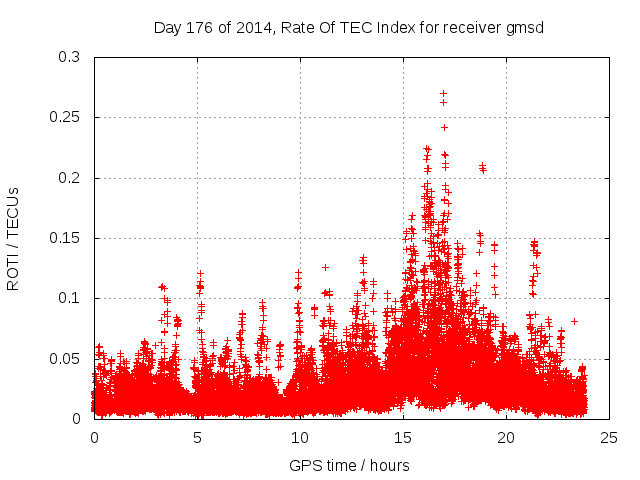 Day 176 of 2014, Rate Of TEC Index for receiver gmsd

ROTI / TECUs

0.3
0.25
0.2
0.15
0.1
0.05
0

0
5
10
15
20
25

GPS time / hours